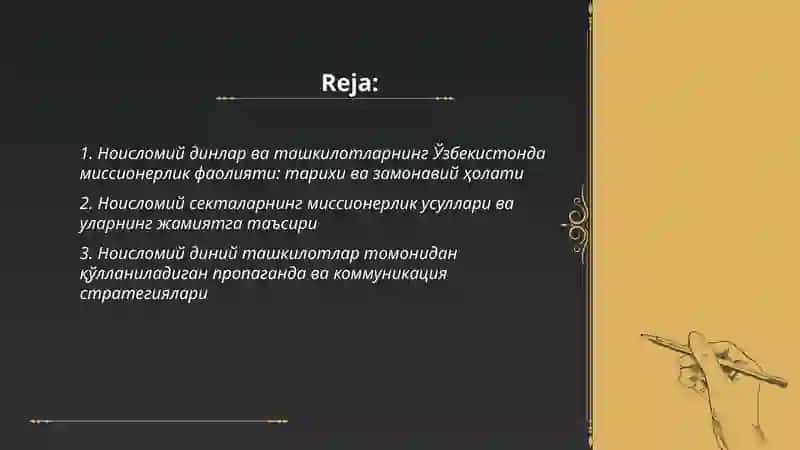 Reja:

1. Ноисломий динлар ва ташкилотларнинг Ўзбекистонда миссионерлик фаолияти: тарихи ва замонавий ҳолати

2. Ноисломий секталарнинг миссионерлик усуллари ва уларнинг жамиятга таъсири

3. Ноисломий диний ташкилотлар томонидан қўлланиладиган пропаганда ва коммуникация стратегиялари